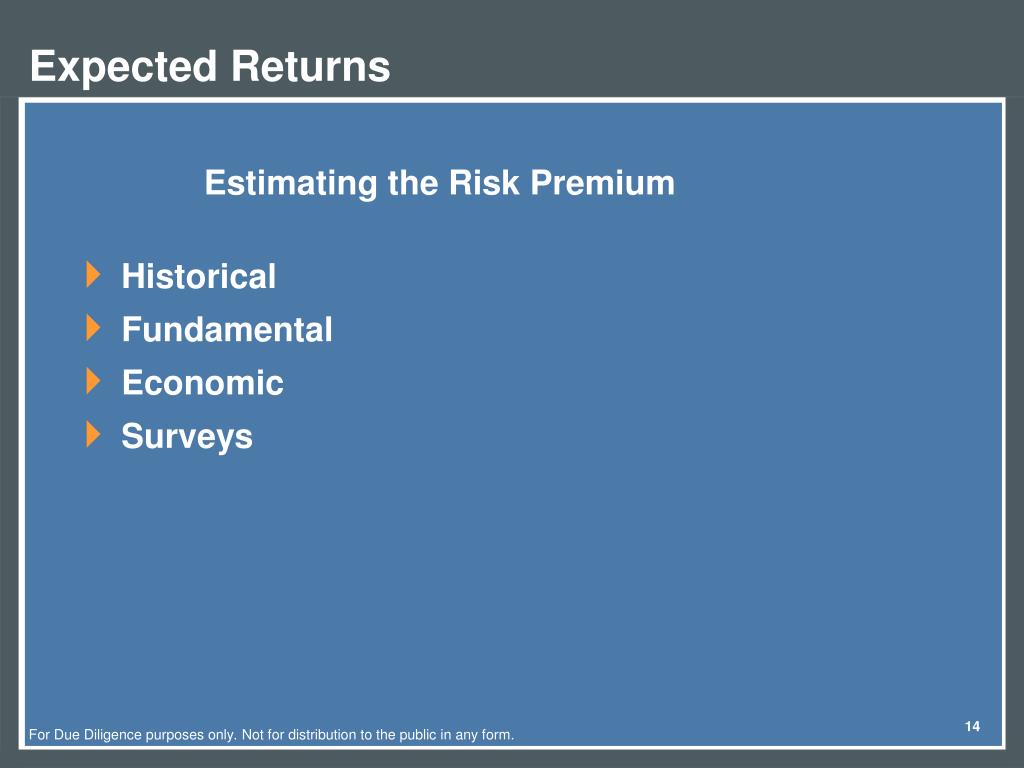 Expected Returns

Estimating the Risk Premium

Historical
Fundamental
Economic
Surveys

14

For Due Diligence purposes only. Not for distribution to the public in any form.